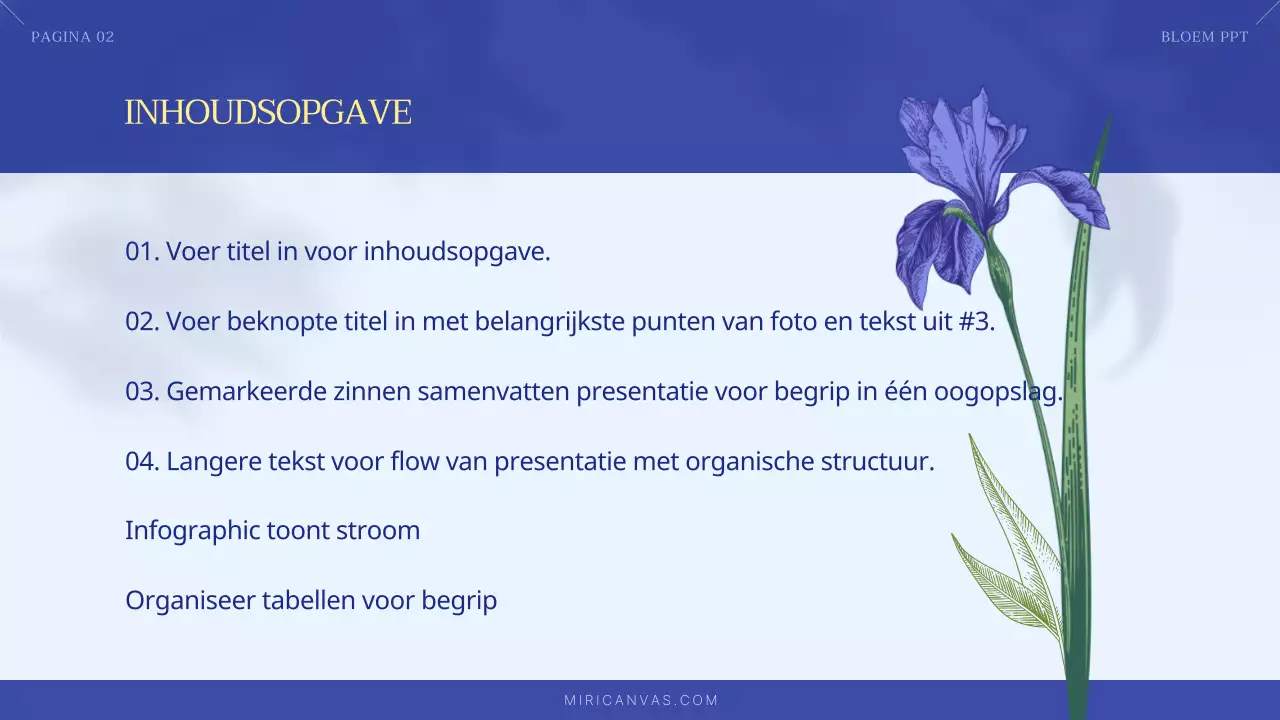 PAGINA 02

BLOEM PPT

INHOUDSOPGAVE

01. Voer titel in voor inhoudsopgave.

02. Voer beknopte titel in met belangrijkste punten van foto en tekst uit #3.

03. Gemarkeerde zinnen samenvatten presentatie voor begrip in één oogopslag.

04. Langere tekst voor flow van presentatie met organische structuur.

Infographic toont stroom

Organiseer tabellen voor begrip

MIRICANVAS.COM